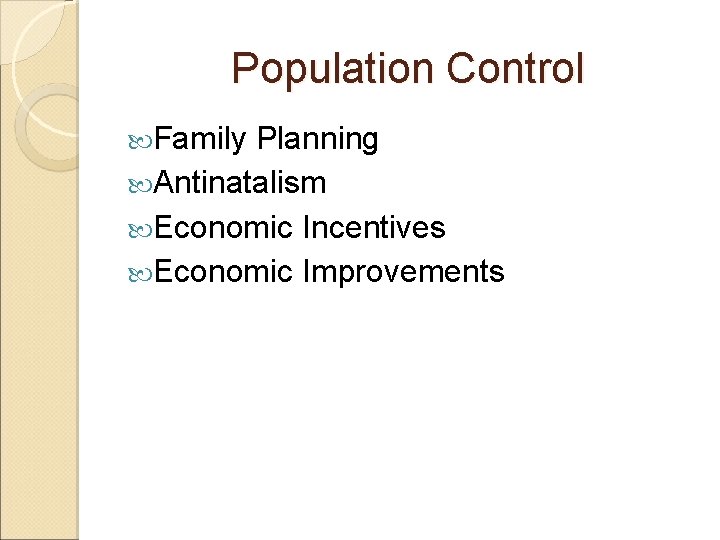 Population Control

Family Planning
Antinatalism
Economic Incentives
Economic Improvements